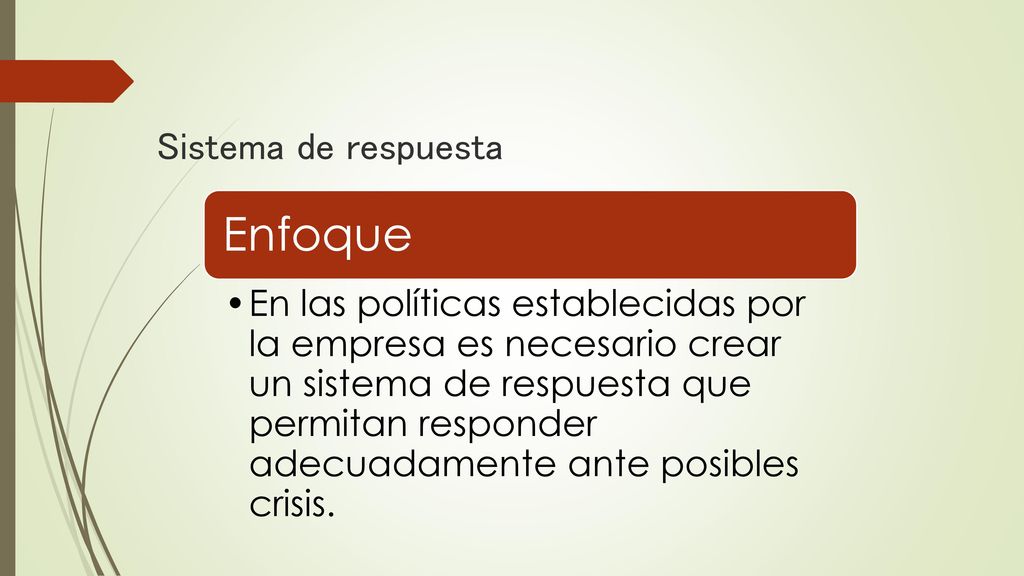 Sistema de respuesta

Enfoque

• En las políticas establecidas por la empresa es necesario crear un sistema de respuesta que permitan responder adecuadamente ante posibles crisis.